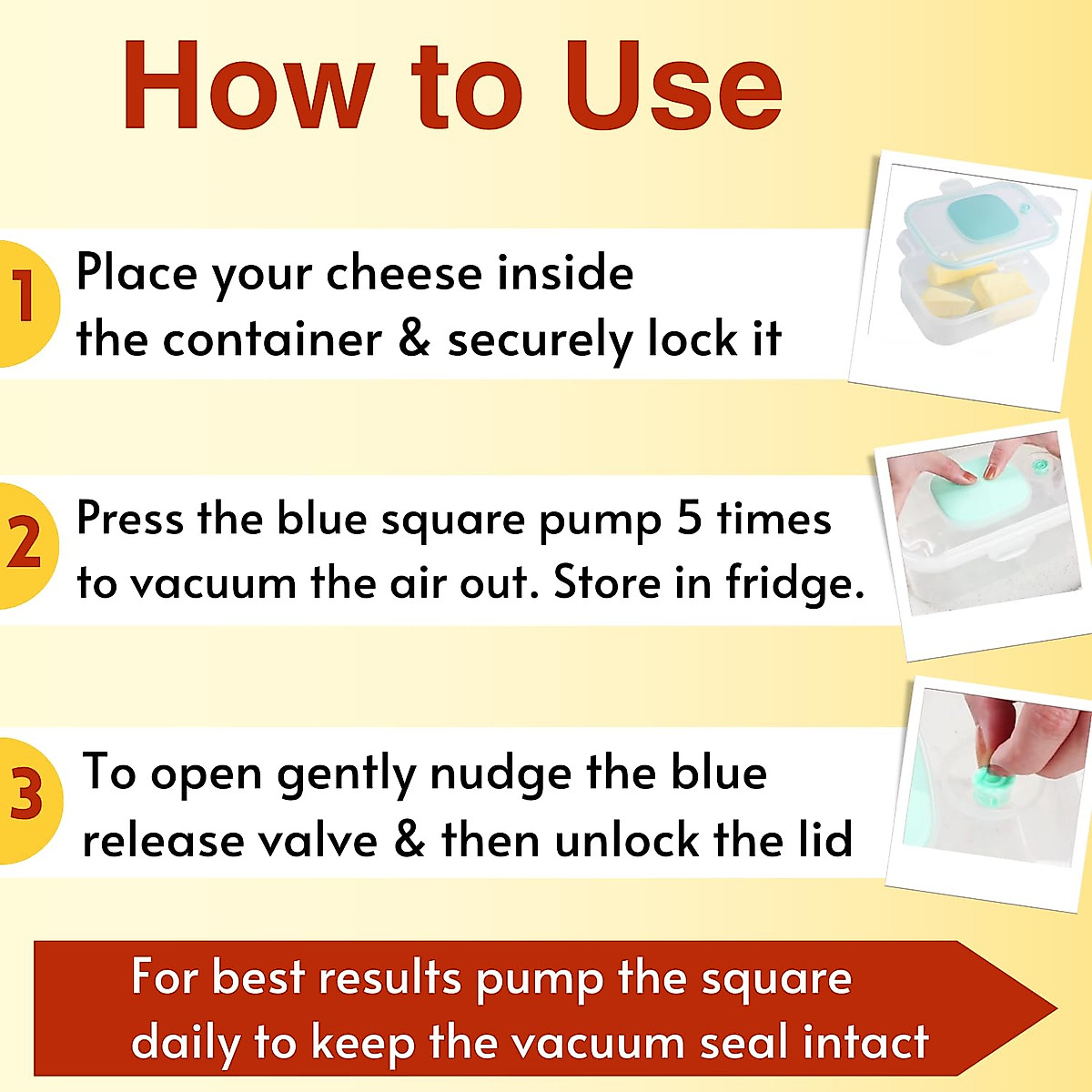 How to Use

1 Place your cheese inside the container & securely lock it

2 Press the blue square pump 5 times to vacuum the air out. Store in fridge.

3 To open gently nudge the blue release valve & then unlock the lid

For best results pump the square daily to keep the vacuum seal intact